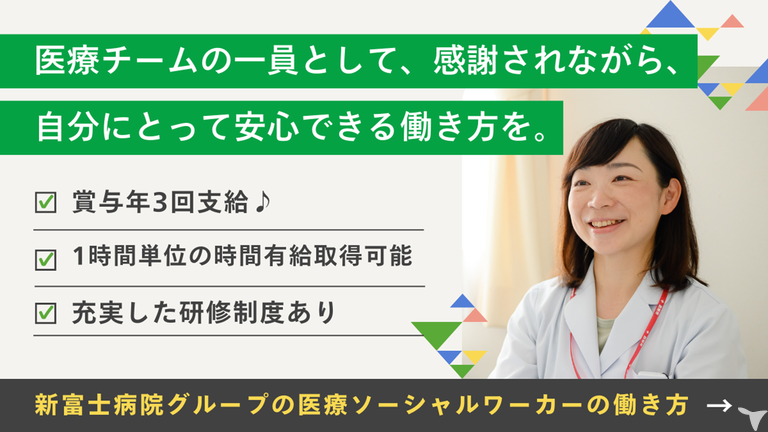 医療チームの一員として、感謝されながら、

自分にとって安心できる働き方を。

☑ 賞与年3回支給♪

☑ 1時間単位の時間有給取得可能

☑ 充実した研修制度あり

新富士病院グループの医療ソーシャルワーカーの働き方 →